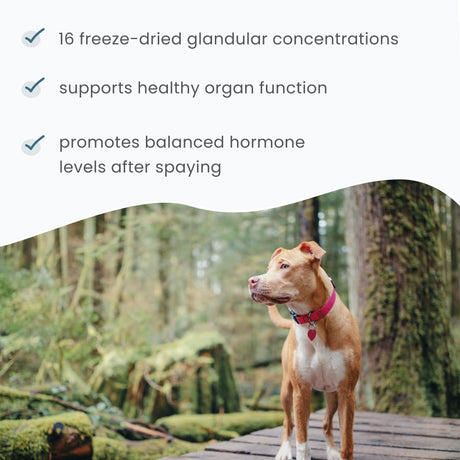 16 freeze-dried glandular concentrations

supports healthy organ function

promotes balanced hormone levels after spaying